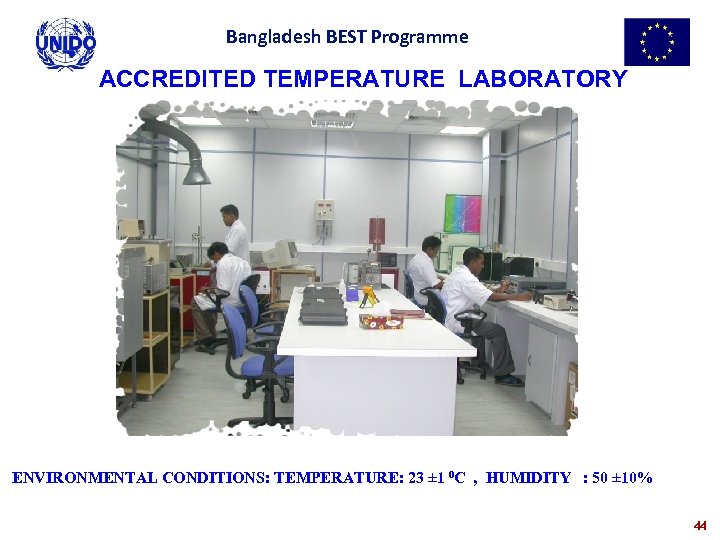 UNIDO

Bangladesh BEST Programme

ACCREDITED TEMPERATURE LABORATORY

ENVIRONMENTAL CONDITIONS: TEMPERATURE: 23 ±1 $^0$C , HUMIDITY : 50 ±10%

44